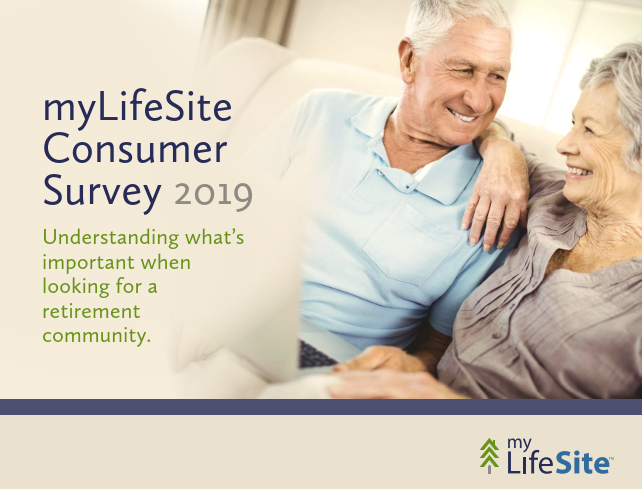 myLifeSite Consumer Survey 2019

Understanding what's important when looking for a retirement community.

my LifeSite™